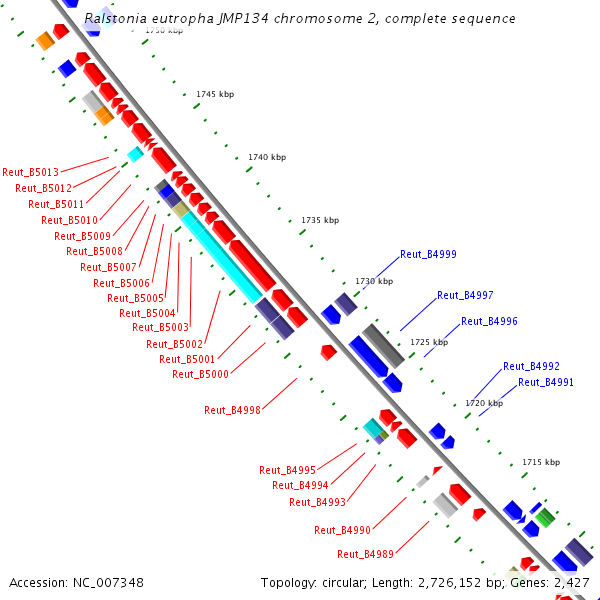 Ralstonia eutropha JMP134 chromosome 2, complete sequence

1750 kbp
1745 kbp
1740 kbp
1735 kbp
1730 kbp
1725 kbp
1720 kbp
1715 kbp

Reut_B5013
Reut_B5012
Reut_B5011
Reut_B5010
Reut_B5009
Reut_B5008
Reut_B5007
Reut_B5006
Reut_B5005
Reut_B5004
Reut_B5003
Reut_B5002
Reut_B5001
Reut_B5000
Reut_B4998
Reut_B4995
Reut_B4994
Reut_B4993
Reut_B4990
Reut_B4989

Reut_B4999
Reut_B4997
Reut_B4996
Reut_B4992
Reut_B4991

Accession: NC_007348
Topology: circular; Length: 2,726,152 bp; Genes: 2,427